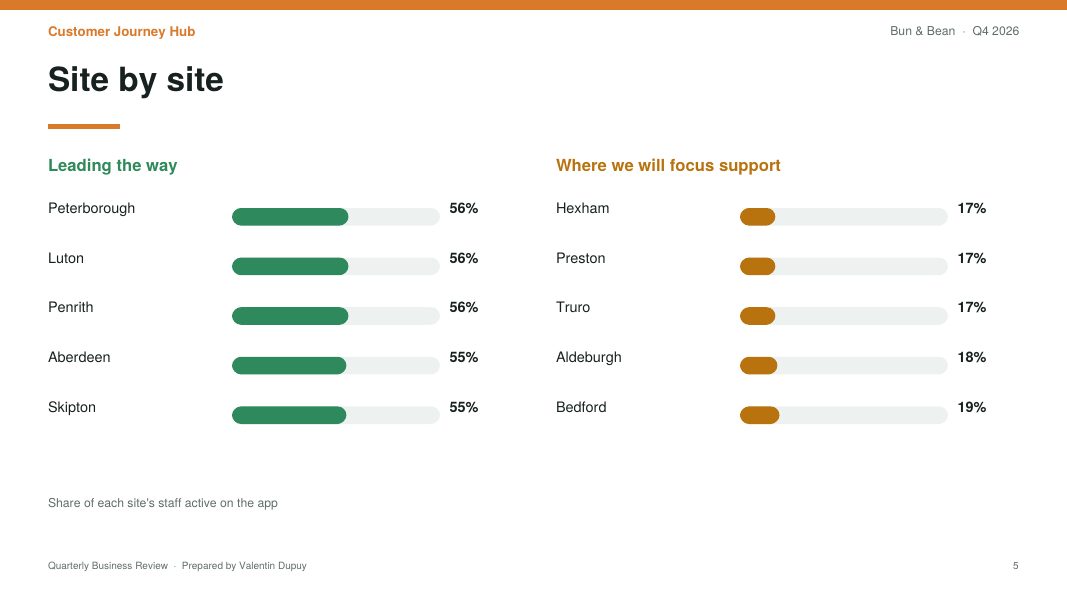 Customer Journey Hub

Bun & Bean · Q4 2026

Site by site

Leading the way

Peterborough 56%

Luton 56%

Penrith 56%

Aberdeen 55%

Skipton 55%

Where we will focus support

Hexham 17%

Preston 17%

Truro 17%

Aldeburgh 18%

Bedford 19%

Share of each site's staff active on the app

Quarterly Business Review · Prepared by Valentin Dupuy

5